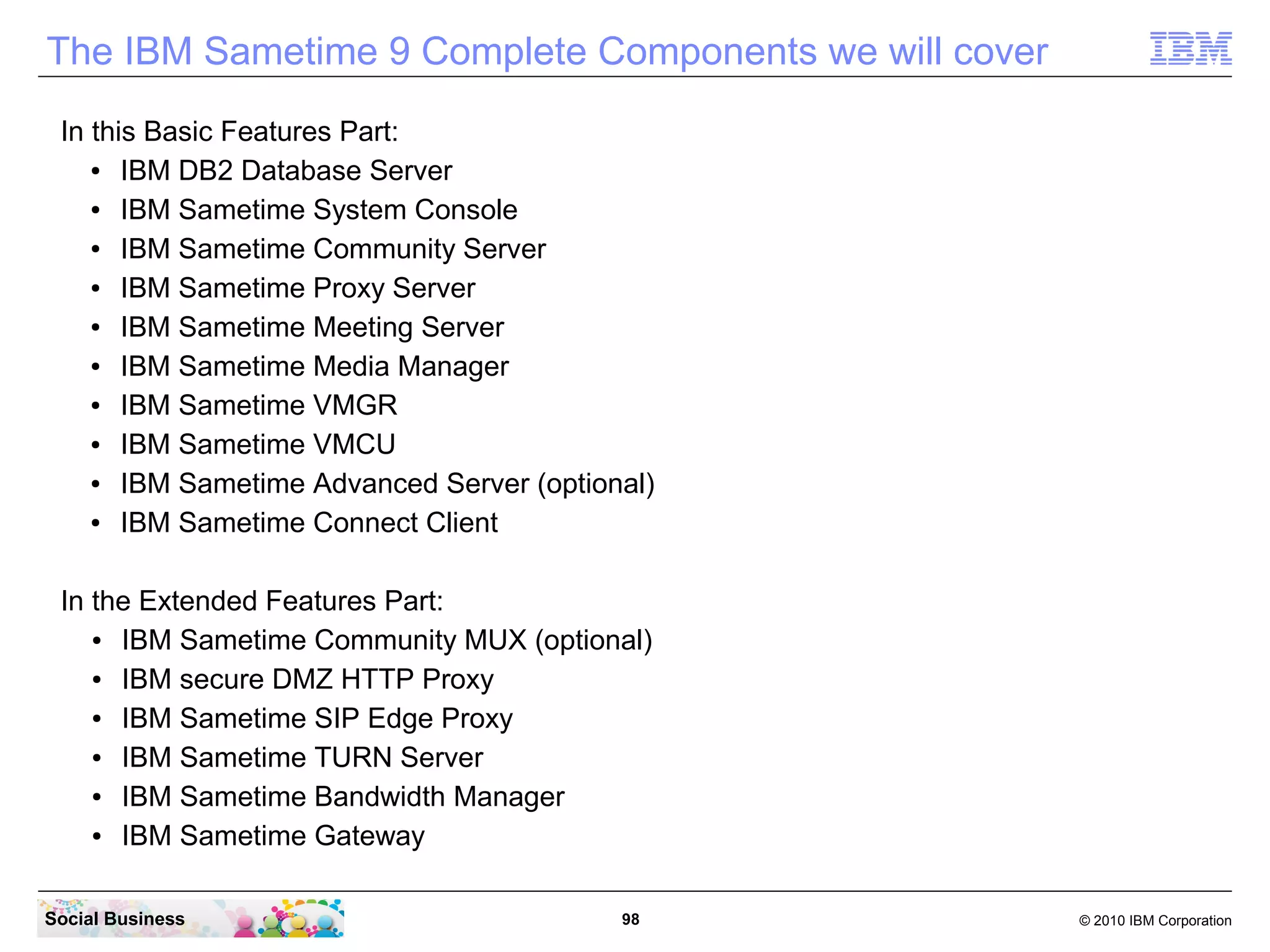 The IBM Sametime 9 Complete Components we will cover

IBM

In this Basic Features Part:
• IBM DB2 Database Server
• IBM Sametime System Console
• IBM Sametime Community Server
• IBM Sametime Proxy Server
• IBM Sametime Meeting Server
• IBM Sametime Media Manager
• IBM Sametime VMGR
• IBM Sametime VMCU
• IBM Sametime Advanced Server (optional)
• IBM Sametime Connect Client

In the Extended Features Part:
• IBM Sametime Community MUX (optional)
• IBM secure DMZ HTTP Proxy
• IBM Sametime SIP Edge Proxy
• IBM Sametime TURN Server
• IBM Sametime Bandwidth Manager
• IBM Sametime Gateway

Social Business

98

© 2010 IBM Corporation